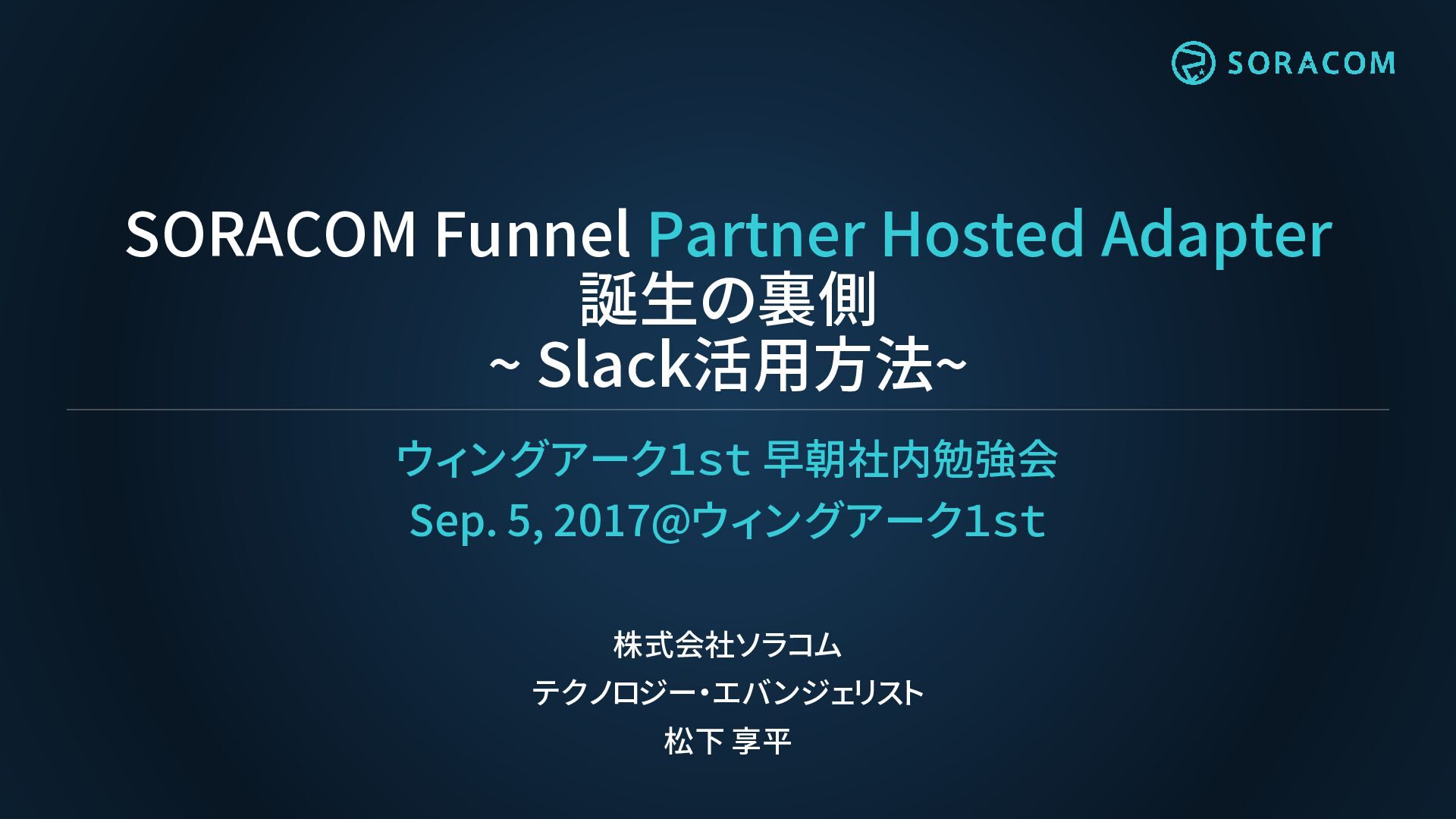 SORACOM

SORACOM Funnel Partner Hosted Adapter
誕生の裏側
~ Slack活用方法~

ウィングアーク1st 早朝社内勉強会
Sep. 5, 2017@ウィングアーク1st

株式会社ソラコム
テクノロジー・エバンジェリスト
松下 享平